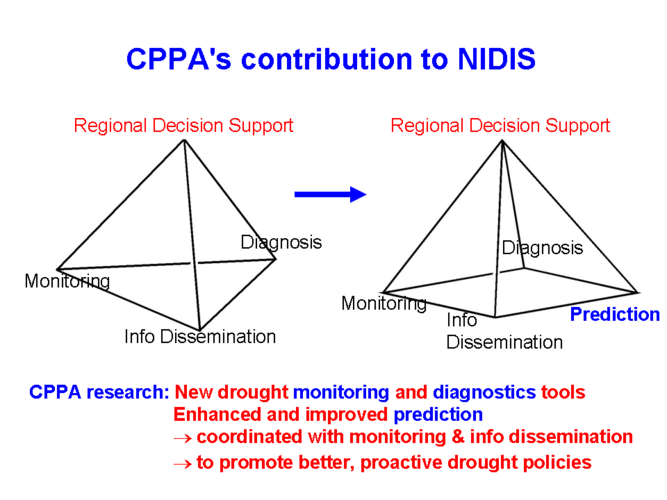 CPPA's contribution to NIDIS

Regional Decision Support

Diagnosis

Monitoring

Info Dissemination

Regional Decision Support

Diagnosis

Monitoring

Info Dissemination

Prediction

CPPA research: New drought monitoring and diagnostics tools
Enhanced and improved prediction
→ coordinated with monitoring & info dissemination
→ to promote better, proactive drought policies